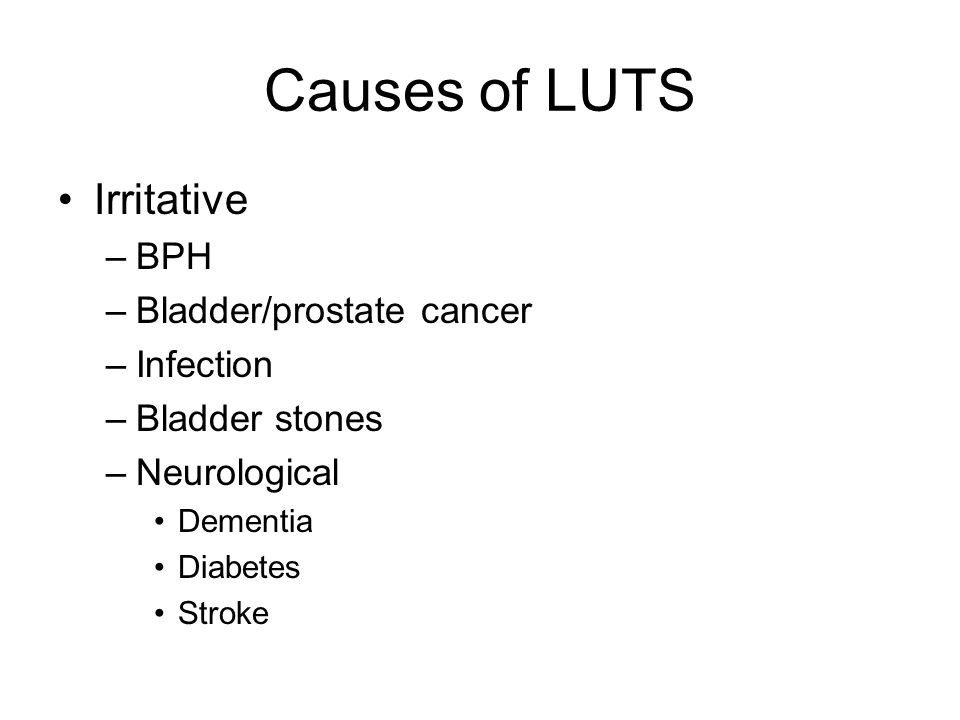 Causes of LUTS

• Irritative
– BPH
– Bladder/prostate cancer
– Infection
– Bladder stones
– Neurological
• Dementia
• Diabetes
• Stroke